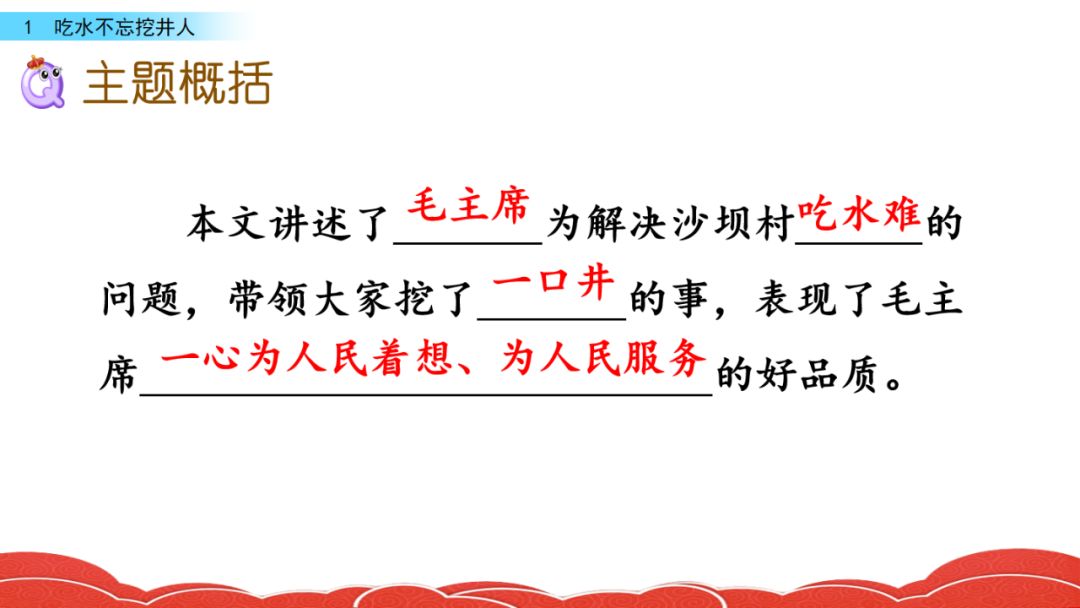 1 吃水不忘挖井人

主题概括

本文讲述了毛主席为解决沙坝村吃水难的问题，带领大家挖了一口井的事，表现了毛主席一心为人民着想、为人民服务的好品质。